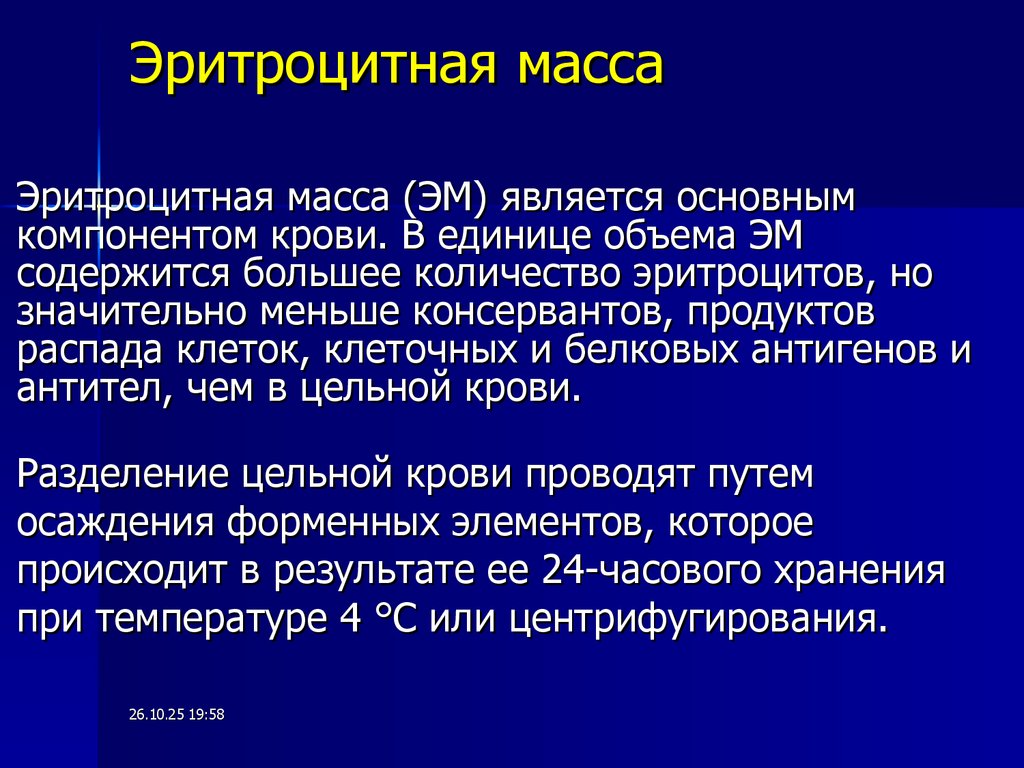 Эритроцитная масса

Эритроцитная масса (ЭМ) является основным компонентом крови. В единице объема ЭМ содержится большее количество эритроцитов, но значительно меньше консервантов, продуктов распада клеток, клеточных и белковых антигенов и антител, чем в цельной крови.

Разделение цельной крови проводят путем осаждения форменных элементов, которое происходит в результате ее 24-часового хранения при температуре 4 °С или центрифугирования.

26.10.25 19:58